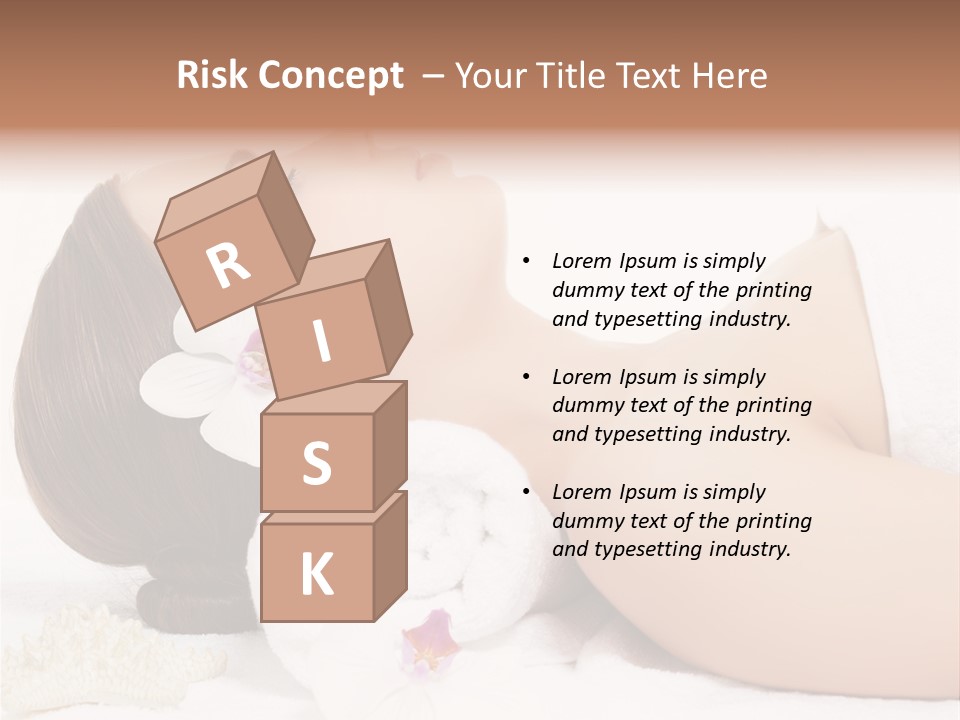 Risk Concept – Your Title Text Here

R
I
S
K

• Lorem Ipsum is simply dummy text of the printing and typesetting industry.

• Lorem Ipsum is simply dummy text of the printing and typesetting industry.

• Lorem Ipsum is simply dummy text of the printing and typesetting industry.